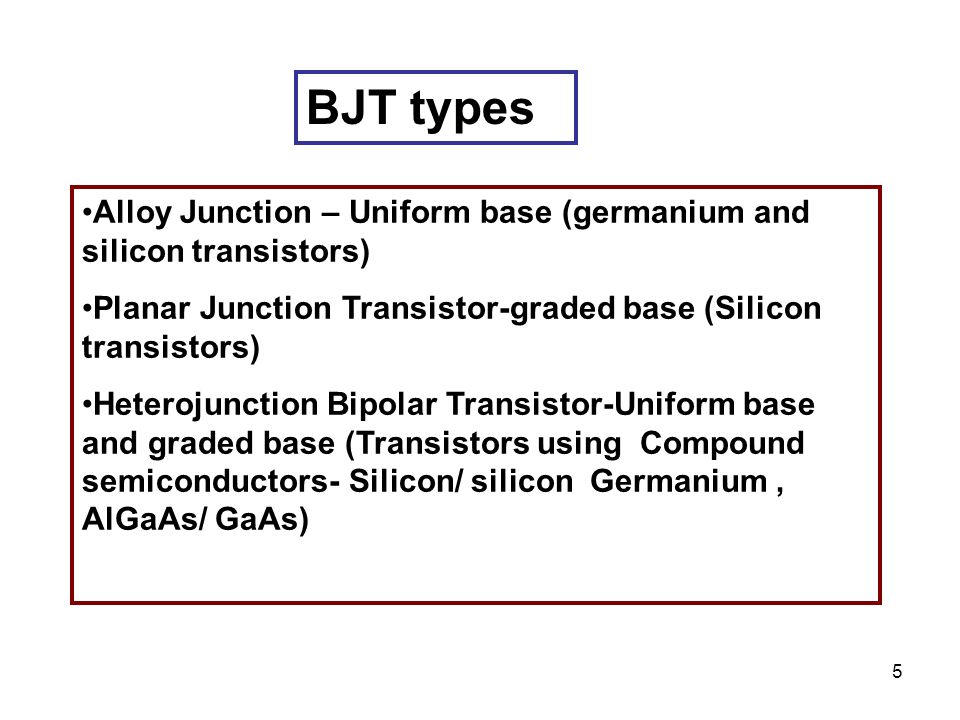 BJT types

•Alloy Junction – Uniform base (germanium and silicon transistors)

•Planar Junction Transistor-graded base (Silicon transistors)

•Heterojunction Bipolar Transistor-Uniform base and graded base (Transistors using Compound semiconductors- Silicon/ silicon Germanium , AlGaAs/ GaAs)

5